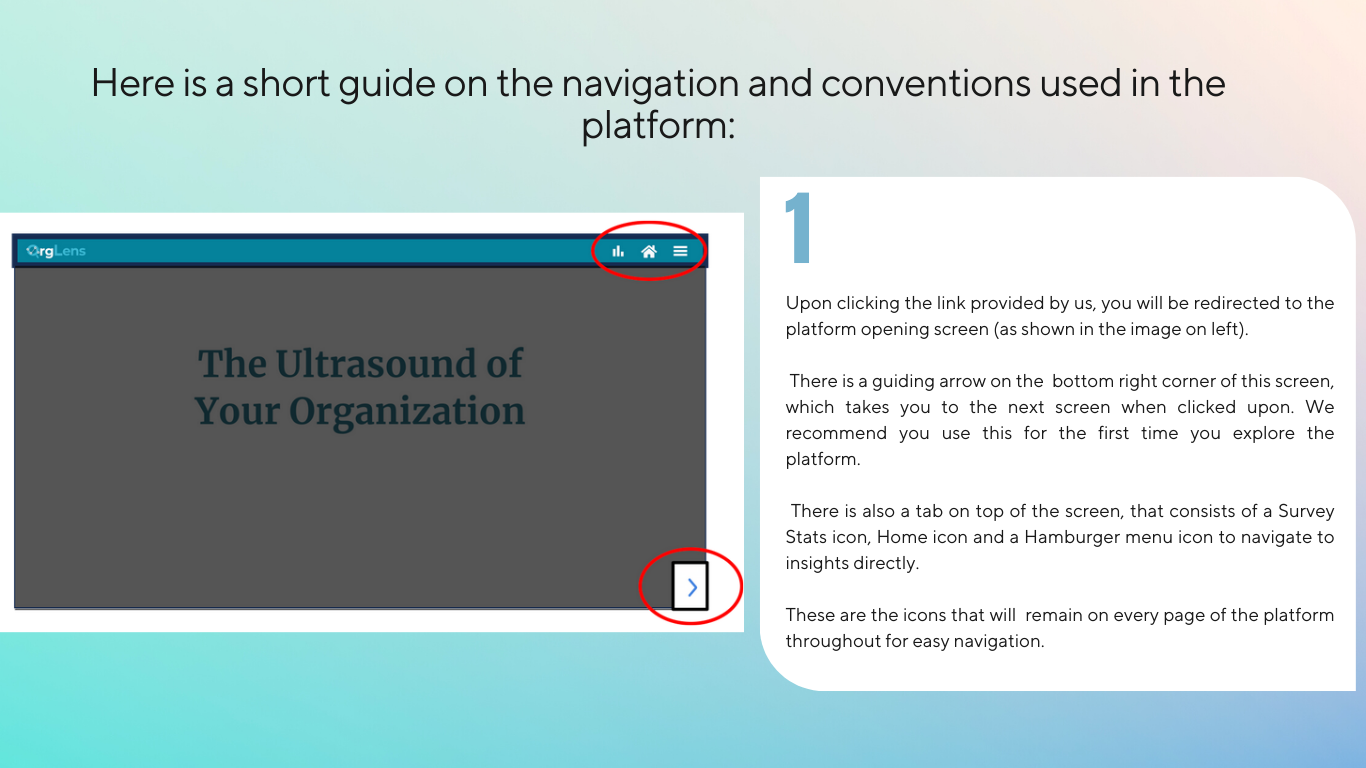 Here is a short guide on the navigation and conventions used in the platform:

OrgLens

The Ultrasound of Your Organization

1

Upon clicking the link provided by us, you will be redirected to the platform opening screen (as shown in the image on left).

There is a guiding arrow on the bottom right corner of this screen, which takes you to the next screen when clicked upon. We recommend you use this for the first time you explore the platform.

There is also a tab on top of the screen, that consists of a Survey Stats icon, Home icon and a Hamburger menu icon to navigate to insights directly.

These are the icons that will remain on every page of the platform throughout for easy navigation.